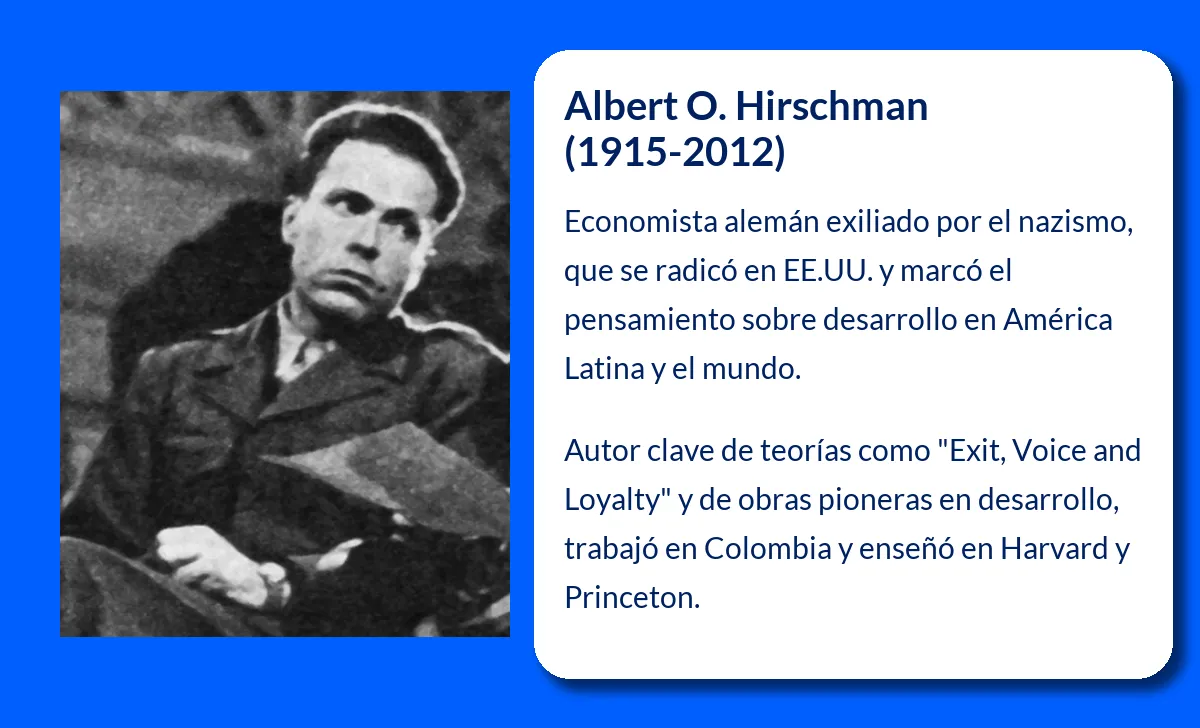 Albert O. Hirschman
(1915-2012)

Economista alemán exiliado por el nazismo, que se radicó en EE.UU. y marcó el pensamiento sobre desarrollo en América Latina y el mundo.

Autor clave de teorías como "Exit, Voice and Loyalty" y de obras pioneras en desarrollo, trabajó en Colombia y enseñó en Harvard y Princeton.